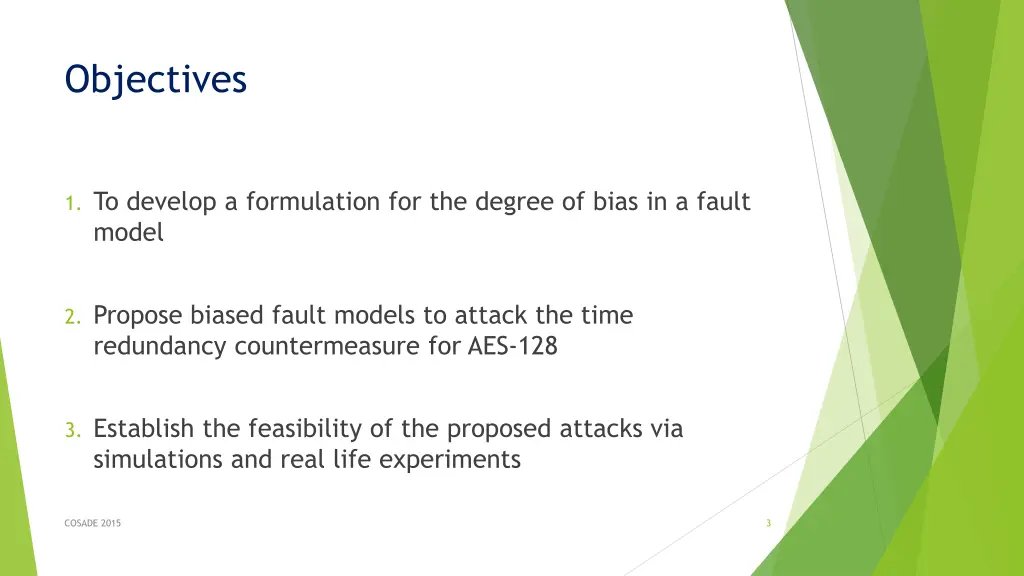 Objectives

1. To develop a formulation for the degree of bias in a fault model

2. Propose biased fault models to attack the time redundancy countermeasure for AES-128

3. Establish the feasibility of the proposed attacks via simulations and real life experiments

COSADE 2015

3